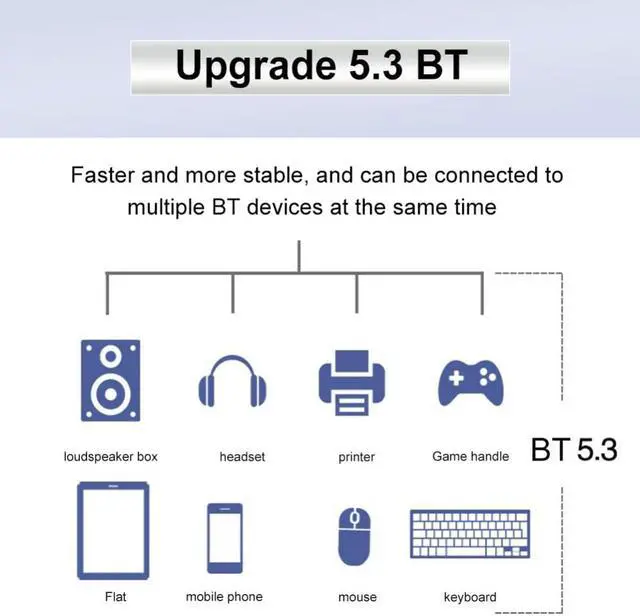 Upgrade 5.3 BT

Faster and more stable, and can be connected to multiple BT devices at the same time

loudspeaker box

headset

printer

Game handle

BT 5.3

Flat

mobile phone

mouse

keyboard